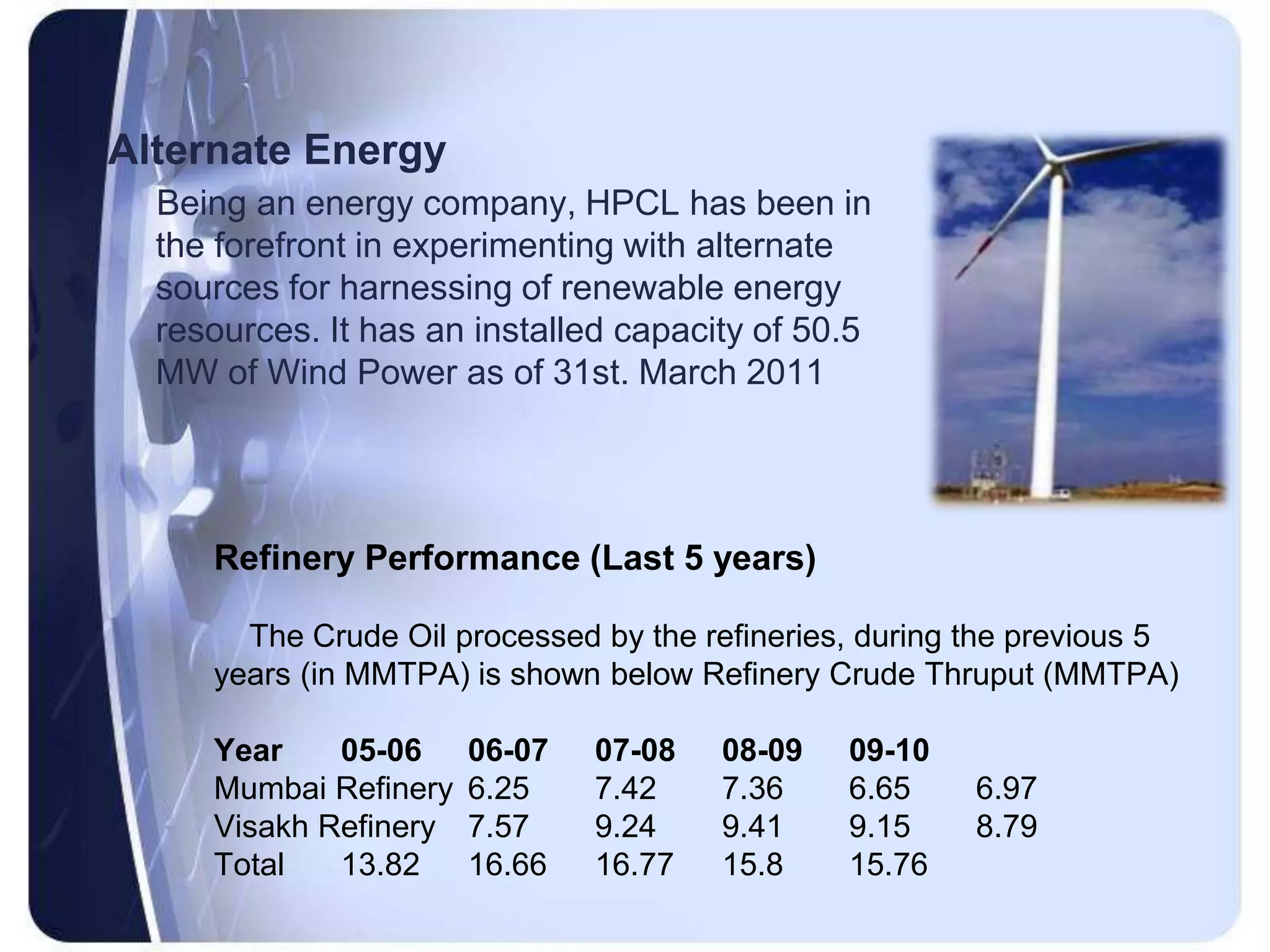 Alternate Energy

Being an energy company, HPCL has been in the forefront in experimenting with alternate sources for harnessing of renewable energy resources. It has an installed capacity of 50.5 MW of Wind Power as of 31st. March 2011

Refinery Performance (Last 5 years)

The Crude Oil processed by the refineries, during the previous 5 years (in MMTPA) is shown below Refinery Crude Thruput (MMTPA)

| Year | 05-06 | 06-07 | 07-08 | 08-09 | 09-10 |
|---|---|---|---|---|---|
| Mumbai Refinery | 6.25 | 7.42 | 7.36 | 6.65 | 6.97 |
| Visakh Refinery | 7.57 | 9.24 | 9.41 | 9.15 | 8.79 |
| Total | 13.82 | 16.66 | 16.77 | 15.8 | 15.76 |